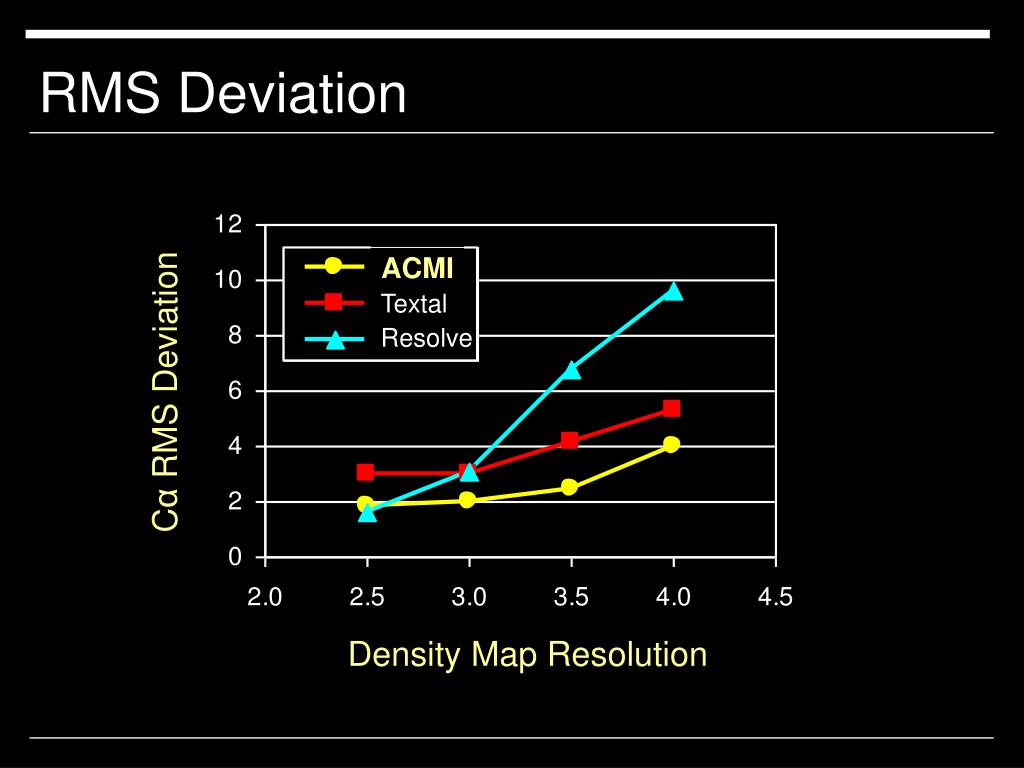 RMS Deviation

Cα RMS Deviation

12
10
8
6
4
2
0

ACMI
Textal
Resolve

2.0
2.5
3.0
3.5
4.0
4.5

Density Map Resolution